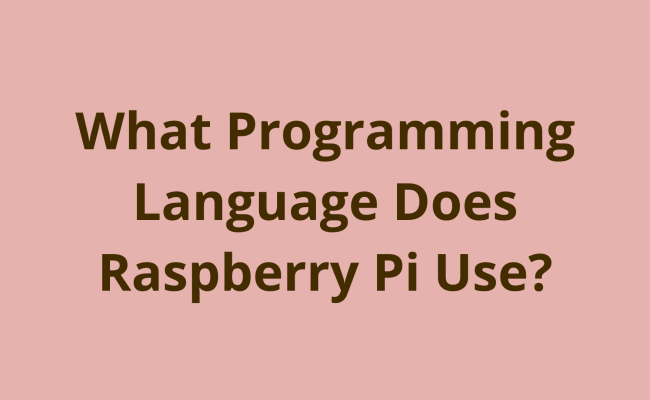 What Programming Language Does Raspberry Pi Use?